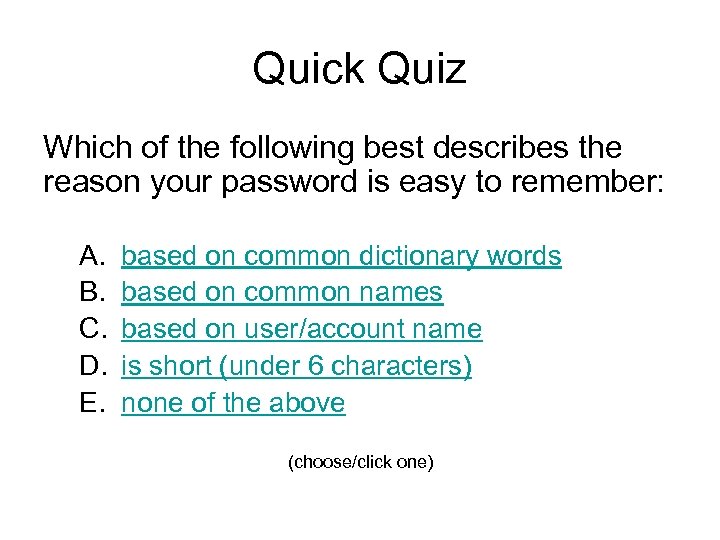 Quick Quiz

Which of the following best describes the reason your password is easy to remember:

A. based on common dictionary words
B. based on common names
C. based on user/account name
D. is short (under 6 characters)
E. none of the above

(choose/click one)